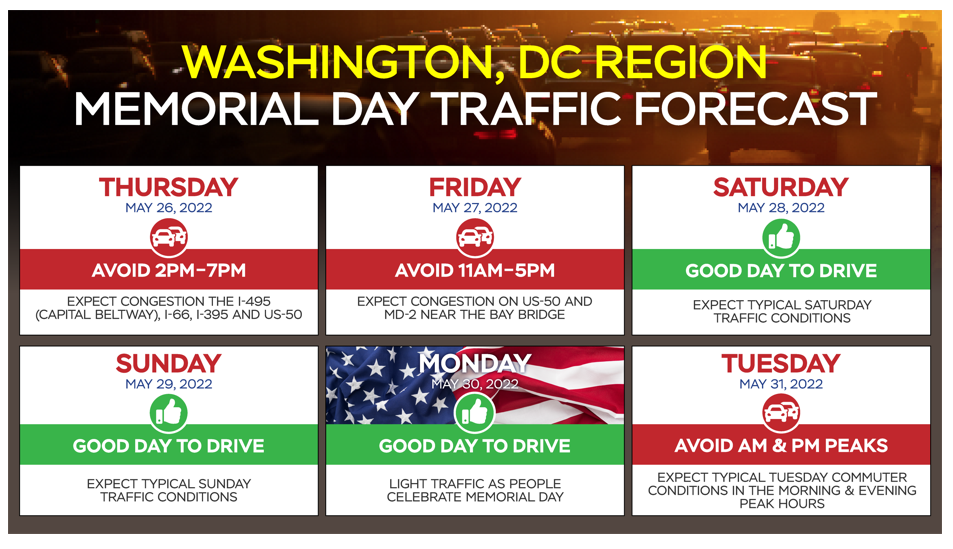 WASHINGTON, DC REGION
MEMORIAL DAY TRAFFIC FORECAST

THURSDAY
MAY 26, 2022
AVOID 2PM–7PM
EXPECT CONGESTION THE I-495 (CAPITAL BELTWAY), I-66, I-395 AND US-50

FRIDAY
MAY 27, 2022
AVOID 11AM–5PM
EXPECT CONGESTION ON US-50 AND MD-2 NEAR THE BAY BRIDGE

SATURDAY
MAY 28, 2022
GOOD DAY TO DRIVE
EXPECT TYPICAL SATURDAY TRAFFIC CONDITIONS

SUNDAY
MAY 29, 2022
GOOD DAY TO DRIVE
EXPECT TYPICAL SUNDAY TRAFFIC CONDITIONS

MONDAY
MAY 30, 2022
GOOD DAY TO DRIVE
LIGHT TRAFFIC AS PEOPLE CELEBRATE MEMORIAL DAY

TUESDAY
MAY 31, 2022
AVOID AM & PM PEAKS
EXPECT TYPICAL TUESDAY COMMUTER CONDITIONS IN THE MORNING & EVENING PEAK HOURS